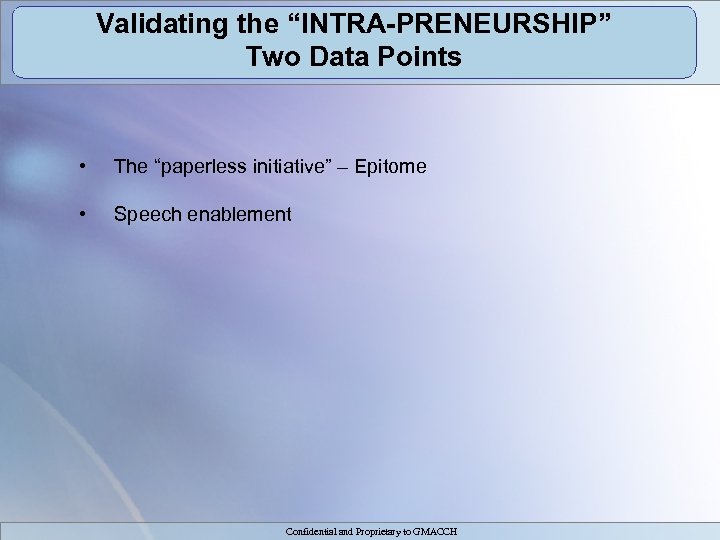 Validating the “INTRA-PRENEURSHIP”
Two Data Points

• The “paperless initiative” – Epitome

• Speech enablement

Confidential and Proprietary to GMACCH